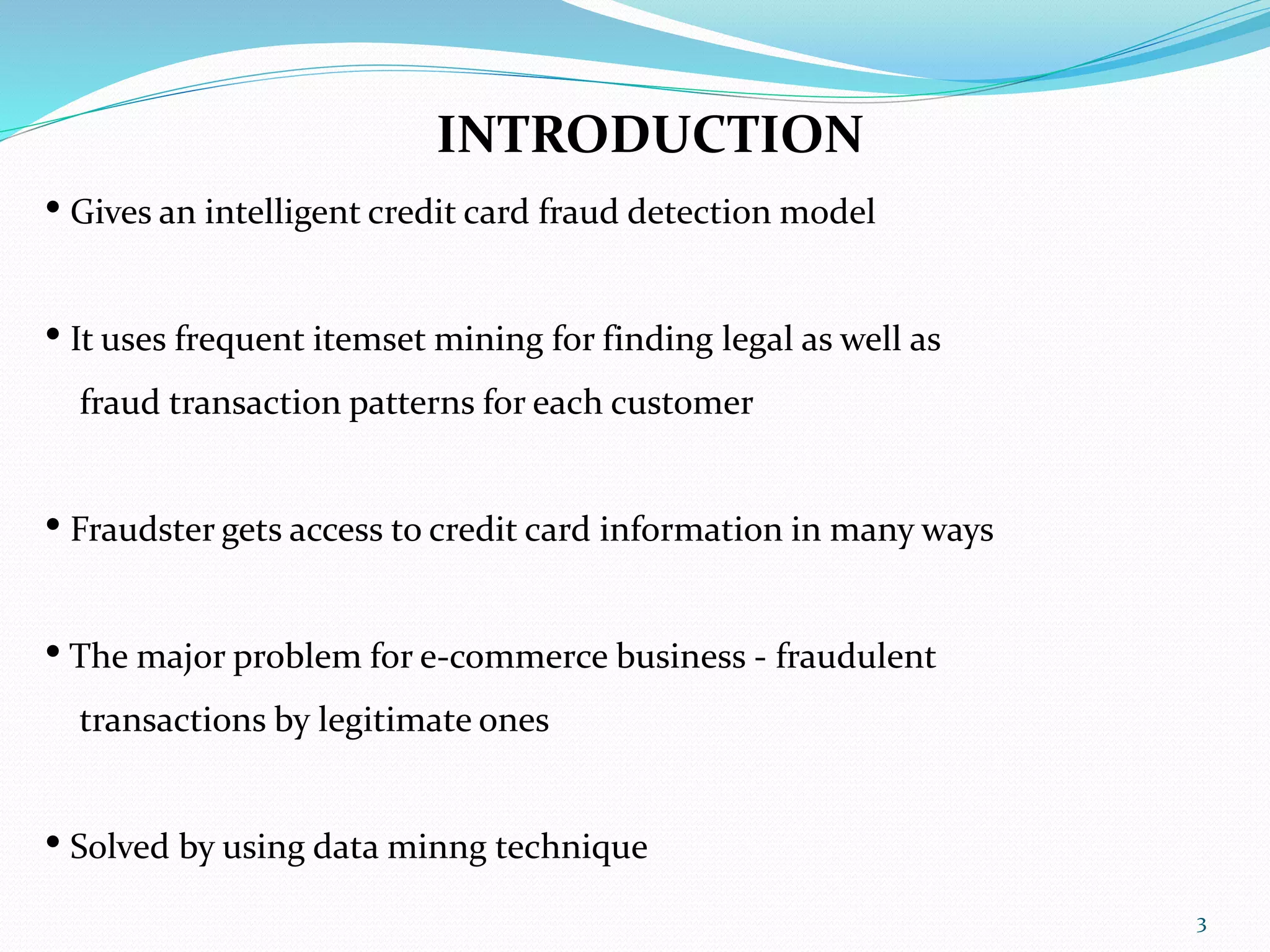 INTRODUCTION

• Gives an intelligent credit card fraud detection model

• It uses frequent itemset mining for finding legal as well as fraud transaction patterns for each customer

• Fraudster gets access to credit card information in many ways

• The major problem for e-commerce business - fraudulent transactions by legitimate ones

• Solved by using data minng technique

3